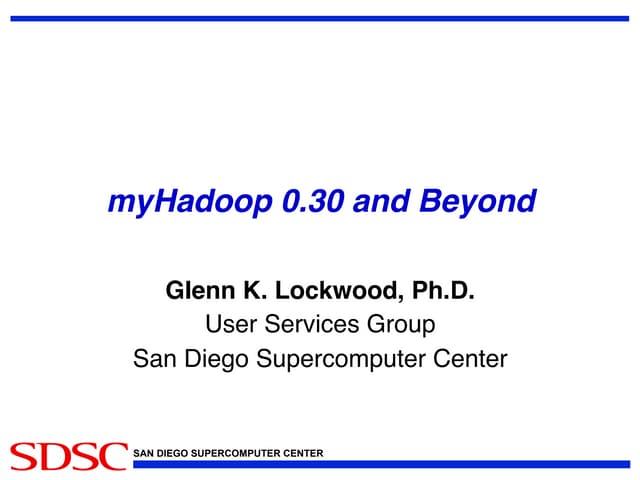 myHadoop 0.30 and Beyond

Glenn K. Lockwood, Ph.D.
User Services Group
San Diego Supercomputer Center

SDSC SAN DIEGO SUPERCOMPUTER CENTER